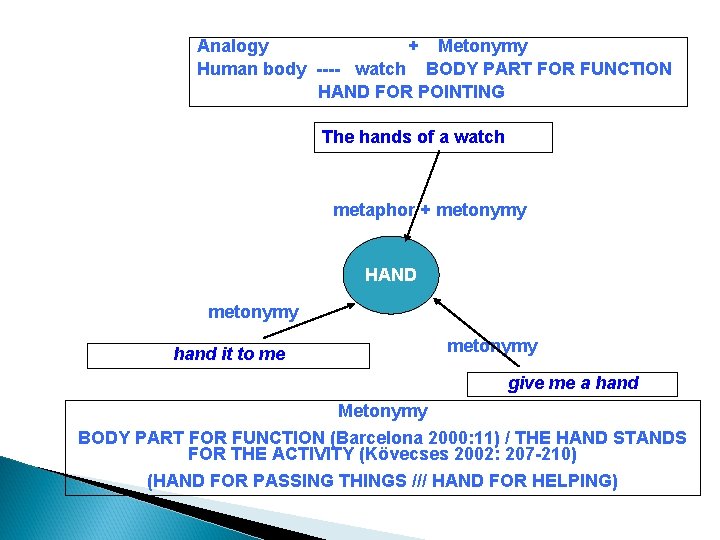 Analogy + Metonymy
Human body ---- watch BODY PART FOR FUNCTION
HAND FOR POINTING

The hands of a watch

metaphor + metonymy

HAND

metonymy

hand it to me

metonymy

give me a hand

Metonymy

BODY PART FOR FUNCTION (Barcelona 2000:11) / THE HAND STANDS FOR THE ACTIVITY (Kövecses 2002: 207-210)

(HAND FOR PASSING THINGS /// HAND FOR HELPING)